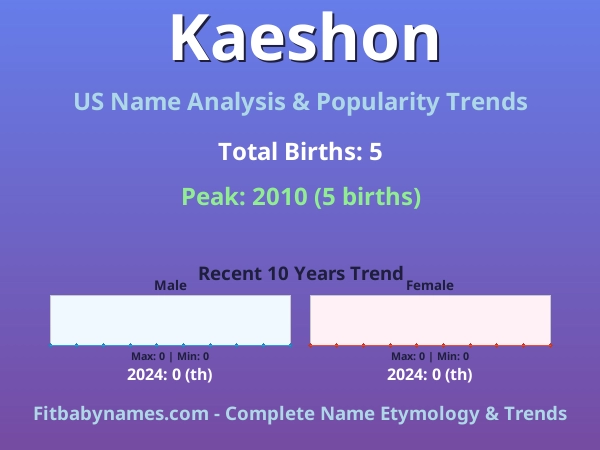 Kaeshon

US Name Analysis & Popularity Trends

Total Births: 5

Peak: 2010 (5 births)

Recent 10 Years Trend

Male

Max: 0 | Min: 0

2024: 0 (th)

Female

Max: 0 | Min: 0

2024: 0 (th)

Fitbabynames.com - Complete Name Etymology & Trends